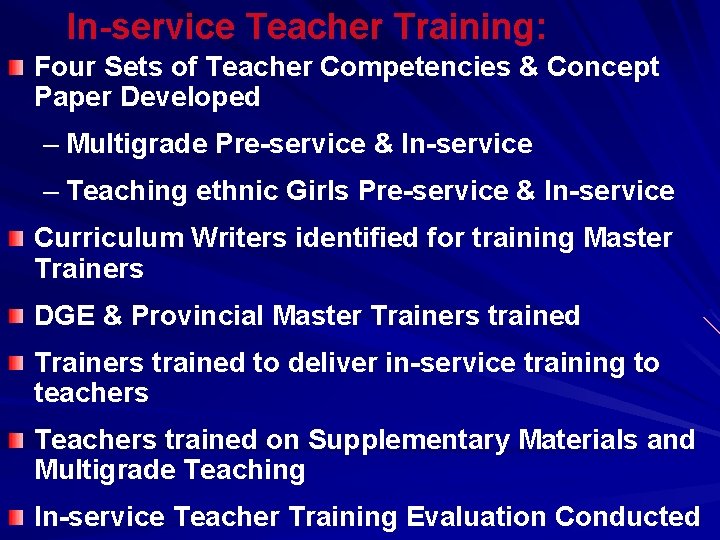 In-service Teacher Training:

Four Sets of Teacher Competencies & Concept Paper Developed

– Multigrade Pre-service & In-service

– Teaching ethnic Girls Pre-service & In-service

Curriculum Writers identified for training Master Trainers

DGE & Provincial Master Trainers trained

Trainers trained to deliver in-service training to teachers

Teachers trained on Supplementary Materials and Multigrade Teaching

In-service Teacher Training Evaluation Conducted